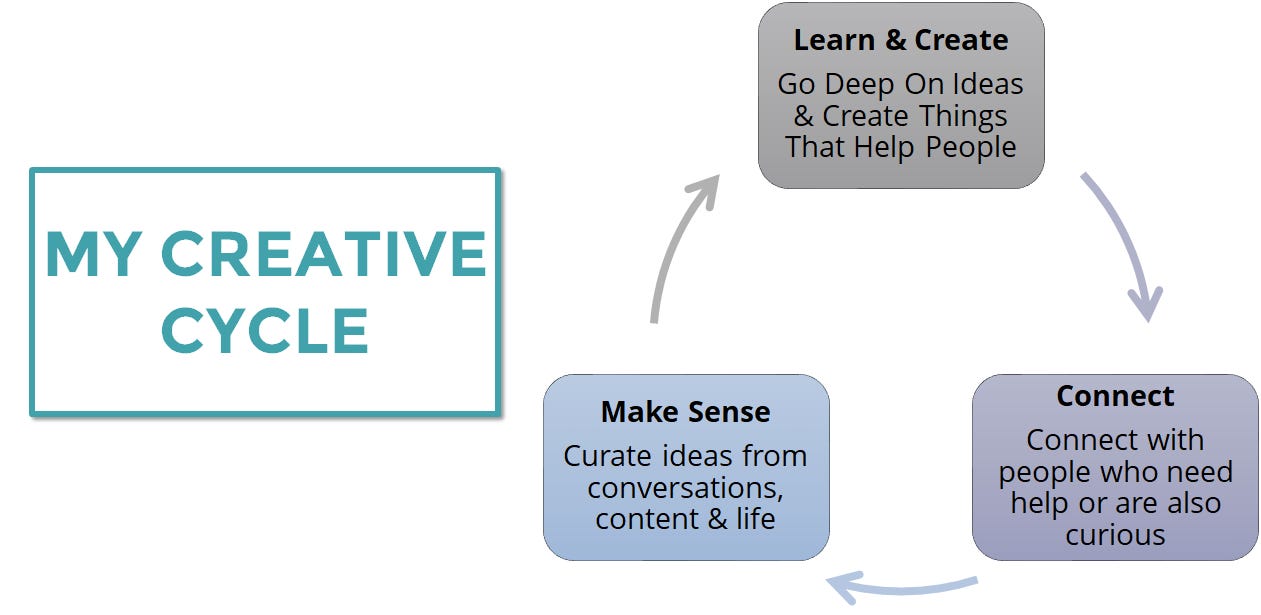 MY CREATIVE CYCLE

Learn & Create
Go Deep On Ideas & Create Things That Help People

Connect
Connect with people who need help or are also curious

Make Sense
Curate ideas from conversations, content & life